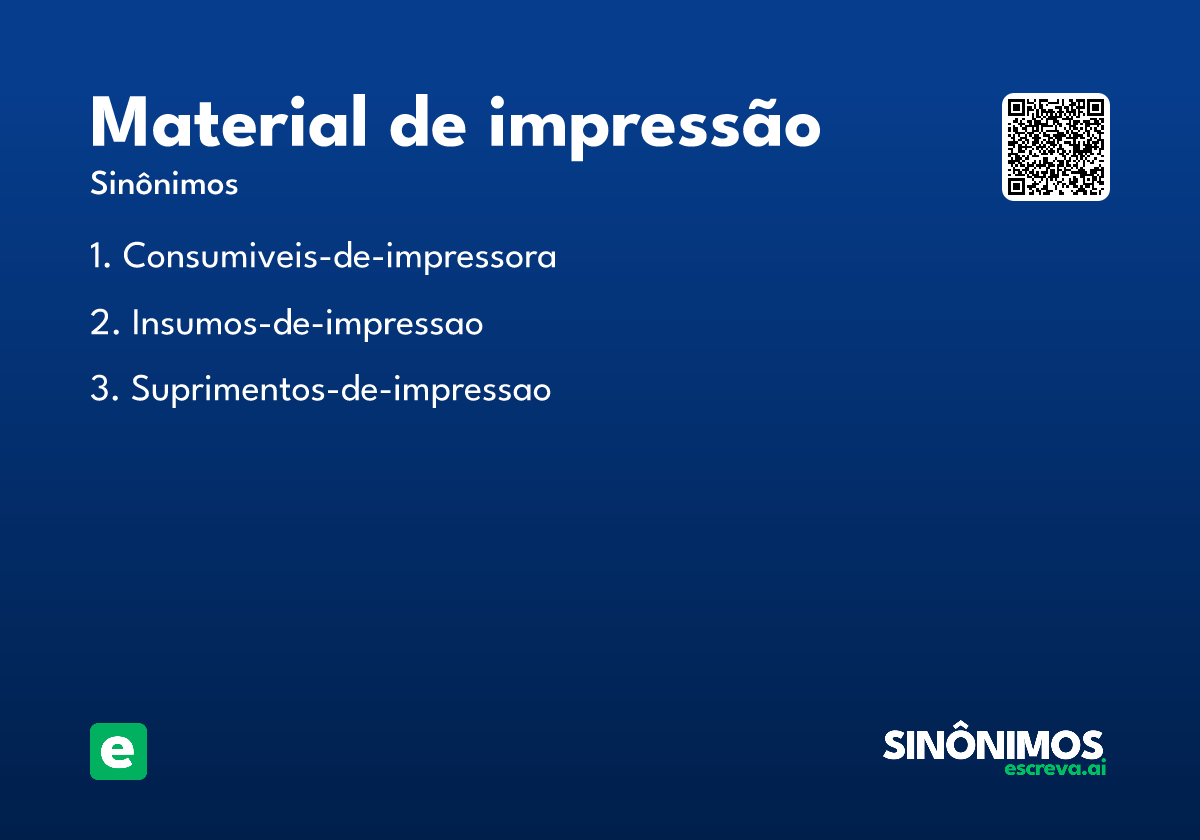 Material de impressão
Sinônimos

1. Consumiveis-de-impressora
2. Insumos-de-impressao
3. Suprimentos-de-impressao

e

SINÔNIMOS
escreva.ai